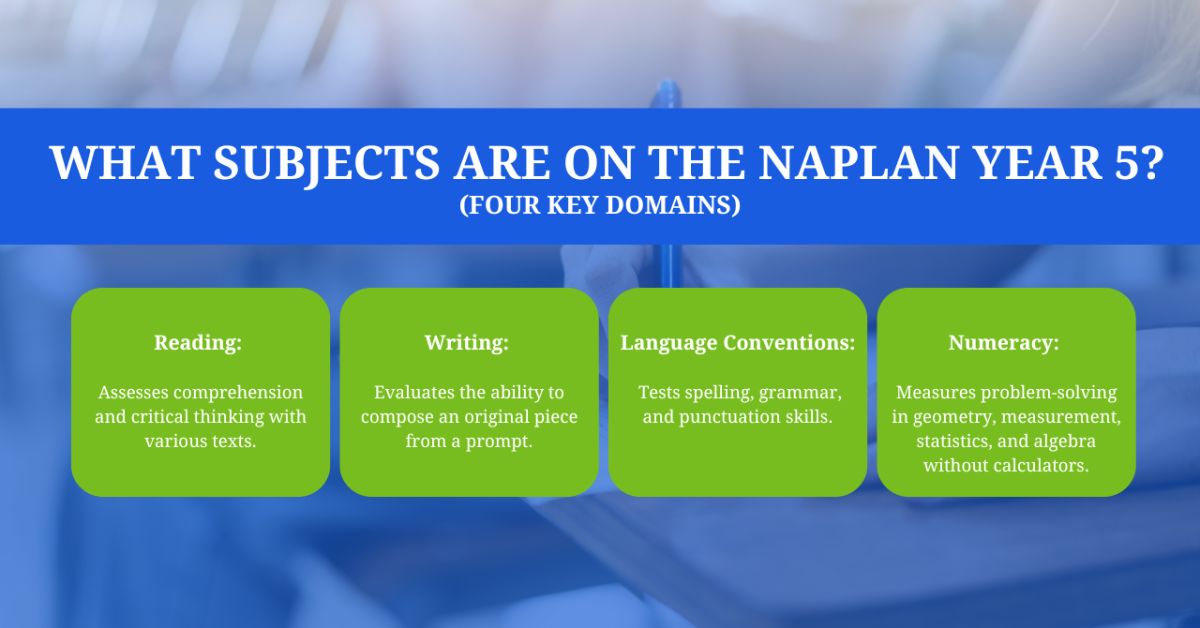 WHAT SUBJECTS ARE ON THE NAPLAN YEAR 5?
(FOUR KEY DOMAINS)

Reading:

Assesses comprehension and critical thinking with various texts.

Writing:

Evaluates the ability to compose an original piece from a prompt.

Language Conventions:

Tests spelling, grammar, and punctuation skills.

Numeracy:

Measures problem-solving in geometry, measurement, statistics, and algebra without calculators.